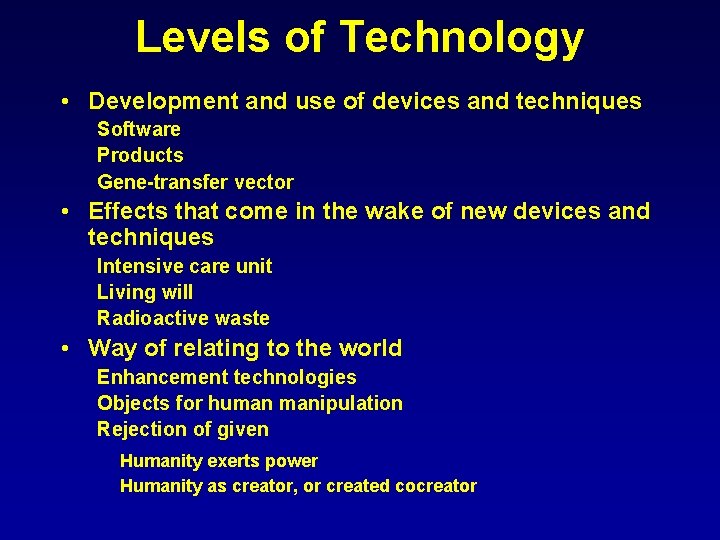 Levels of Technology

• Development and use of devices and techniques

Software
Products
Gene-transfer vector

• Effects that come in the wake of new devices and techniques

Intensive care unit
Living will
Radioactive waste

• Way of relating to the world

Enhancement technologies
Objects for human manipulation
Rejection of given

Humanity exerts power
Humanity as creator, or created cocreator